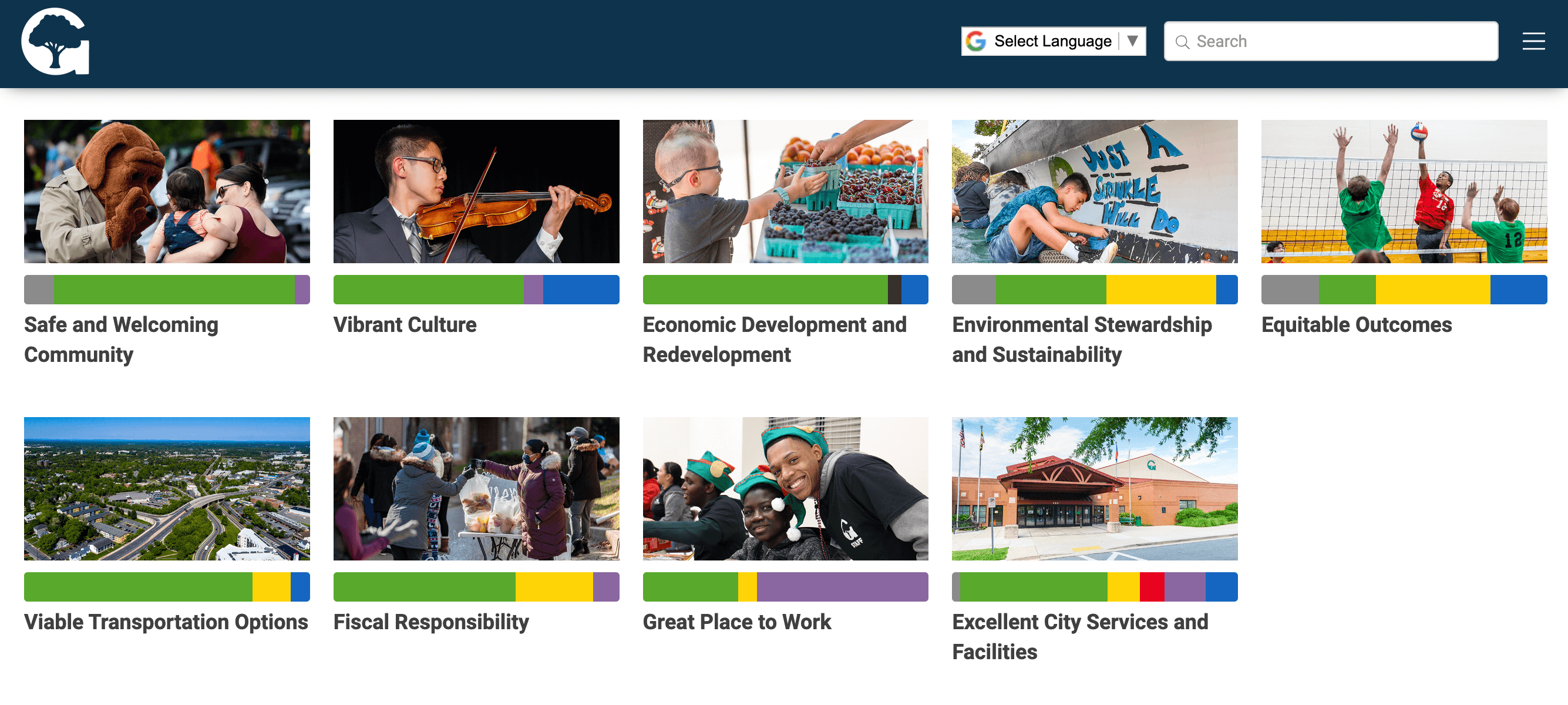 Select Language ▼

Search

JUST A SPRINKLE WILL DO

Safe and Welcoming Community

Vibrant Culture

Economic Development and Redevelopment

Environmental Stewardship and Sustainability

Equitable Outcomes

Viable Transportation Options

Fiscal Responsibility

Great Place to Work

Excellent City Services and Facilities